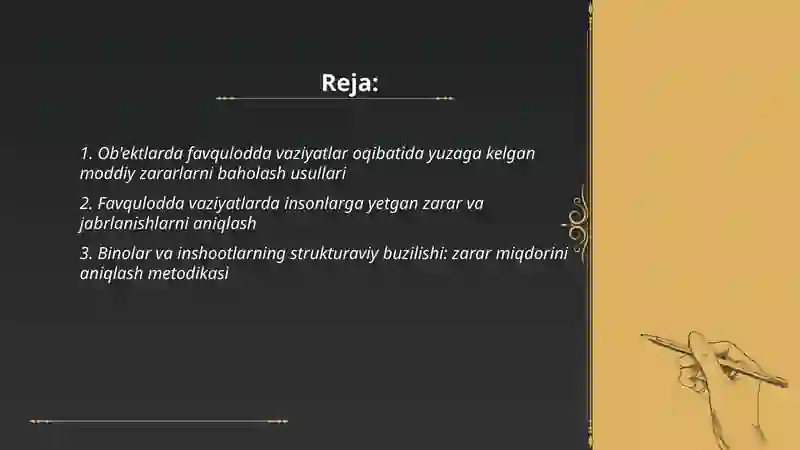 Reja:

1. Ob'ektlarda favqulodda vaziyatlar oqibatida yuzaga kelgan moddiy zararlarni baholash usullari

2. Favqulodda vaziyatlarda insonlarga yetgan zarar va jabrlanishlarni aniqlash

3. Binolar va inshootlarning strukturaviy buzilishi: zarar miqdorini aniqlash metodikasi